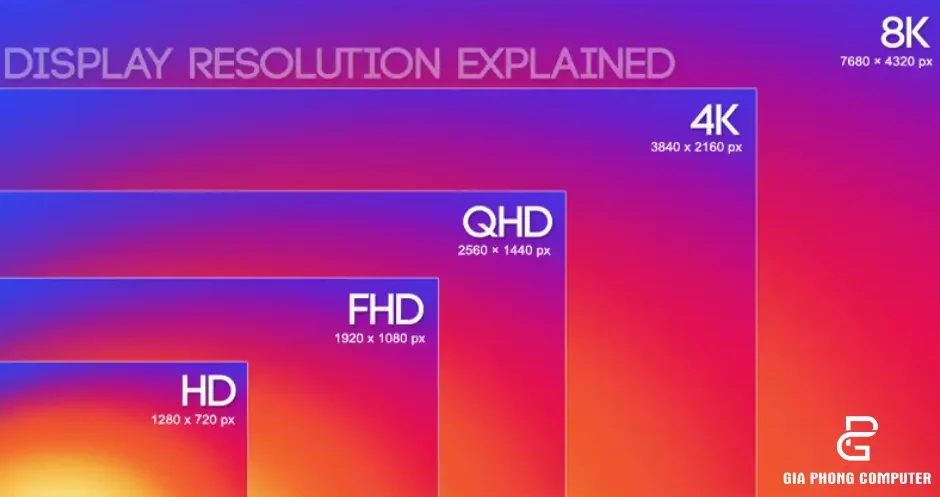 DISPLAY RESOLUTION EXPLAINED

8K
7680 × 4320 px

4K
3840 x 2160 px

QHD
2560 × 1440 px

FHD
1920 x 1080 px

HD
1280 x 720 px

GIA PHONG COMPUTER